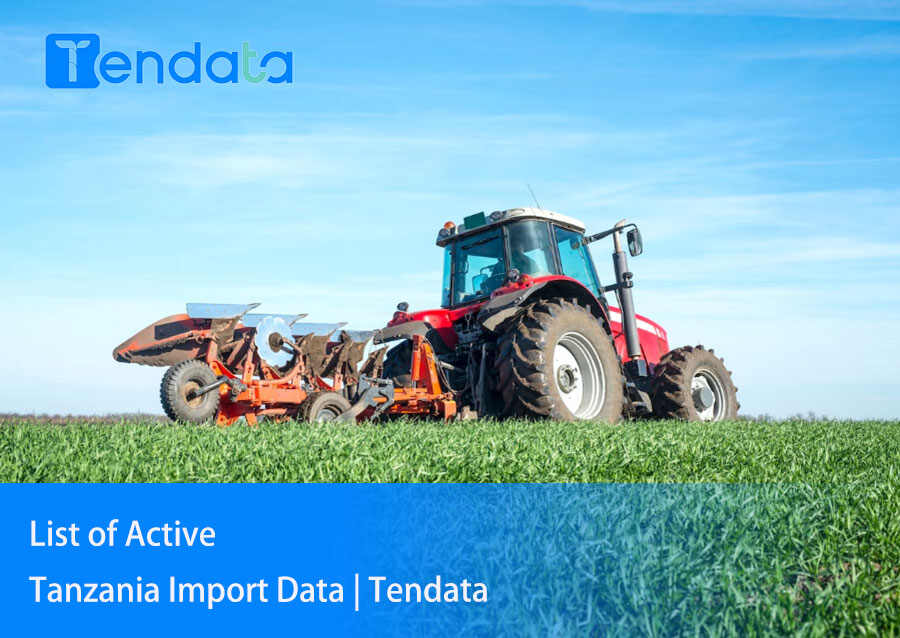 Tendata

List of Active
Tanzania Import Data | Tendata